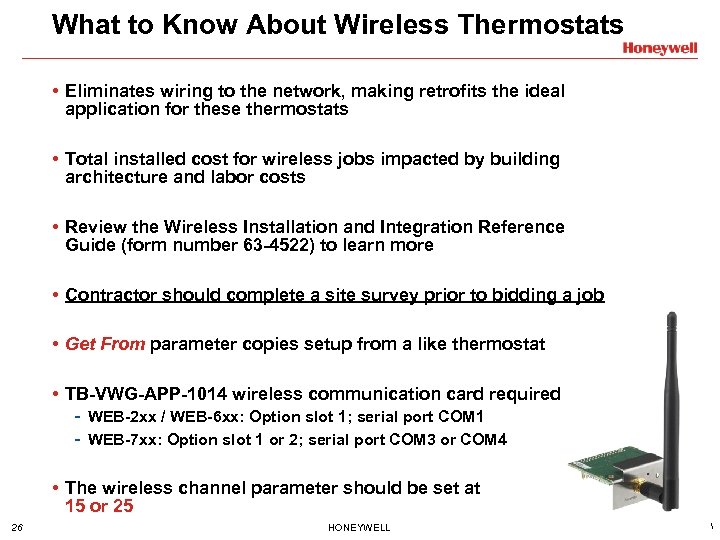 What to Know About Wireless Thermostats

Honeywell

• Eliminates wiring to the network, making retrofits the ideal application for these thermostats

• Total installed cost for wireless jobs impacted by building architecture and labor costs

• Review the Wireless Installation and Integration Reference Guide (form number 63-4522) to learn more

• Contractor should complete a site survey prior to bidding a job

• Get From parameter copies setup from a like thermostat

• TB-VWG-APP-1014 wireless communication card required
- WEB-2xx / WEB-6xx: Option slot 1; serial port COM1
- WEB-7xx: Option slot 1 or 2; serial port COM3 or COM4

• The wireless channel parameter should be set at 15 or 25

26

HONEYWELL